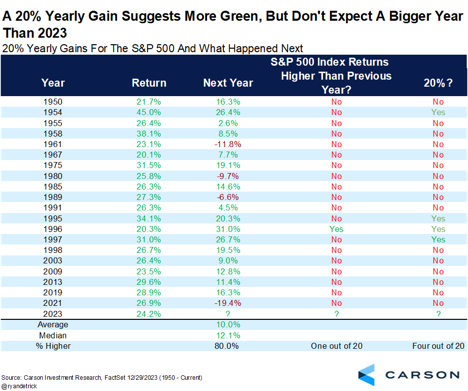 A 20% Yearly Gain Suggests More Green, But Don't Expect A Bigger Year Than 2023

20% Yearly Gains For The S&P 500 And What Happened Next

| Year | Return | Next Year | S&P 500 Index Returns Higher Than Previous Year? | 20%? |
|---|---|---|---|---|
| 1950 | 21.7% | 16.3% | No | No |
| 1954 | 45.0% | 26.4% | No | Yes |
| 1955 | 26.4% | 2.6% | No | No |
| 1958 | 38.1% | 8.5% | No | No |
| 1961 | 23.1% | -11.8% | No | No |
| 1967 | 20.1% | 7.7% | No | No |
| 1975 | 31.5% | 19.1% | No | No |
| 1980 | 25.8% | -9.7% | No | No |
| 1985 | 26.3% | 14.6% | No | No |
| 1989 | 27.3% | -6.6% | No | No |
| 1991 | 26.3% | 4.5% | No | No |
| 1995 | 34.1% | 20.3% | No | Yes |
| 1996 | 20.3% | 31.0% | Yes | Yes |
| 1997 | 31.0% | 26.7% | No | Yes |
| 1998 | 26.7% | 19.5% | No | No |
| 2003 | 26.4% | 9.0% | No | No |
| 2009 | 23.5% | 12.8% | No | No |
| 2013 | 29.6% | 11.4% | No | No |
| 2019 | 28.9% | 16.3% | No | No |
| 2021 | 26.9% | -19.4% | No | No |
| 2023 | 24.2% | ? | ? | ? |
| Average | | 10.0% | | |
| Median | | 12.1% | | |
| % Higher | | 80.0% | One out of 20 | Four out of 20 |

Source: Carson Investment Research, FactSet 12/29/2023 (1950 - Current)
@ryandetrick

CARSON